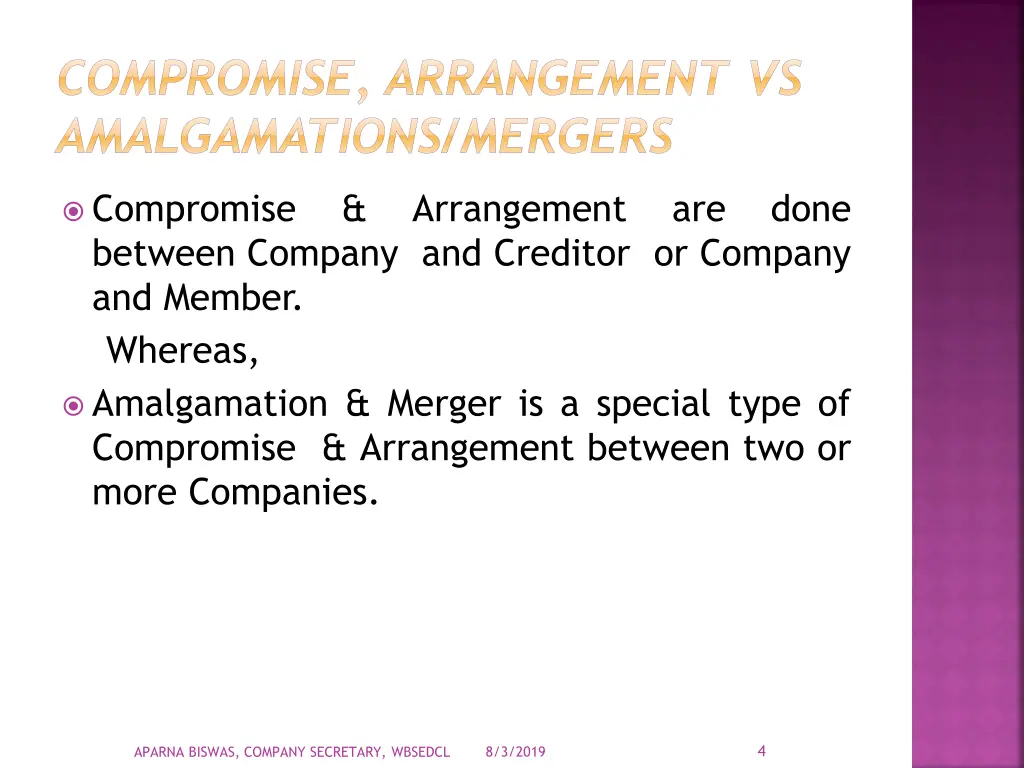 COMPROMISE, ARRANGEMENT VS AMALGAMATIONS/MERGERS

Compromise & Arrangement are done between Company and Creditor or Company and Member.

Whereas,

Amalgamation & Merger is a special type of Compromise & Arrangement between two or more Companies.

APARNA BISWAS, COMPANY SECRETARY, WBSEDCL 8/3/2019 4